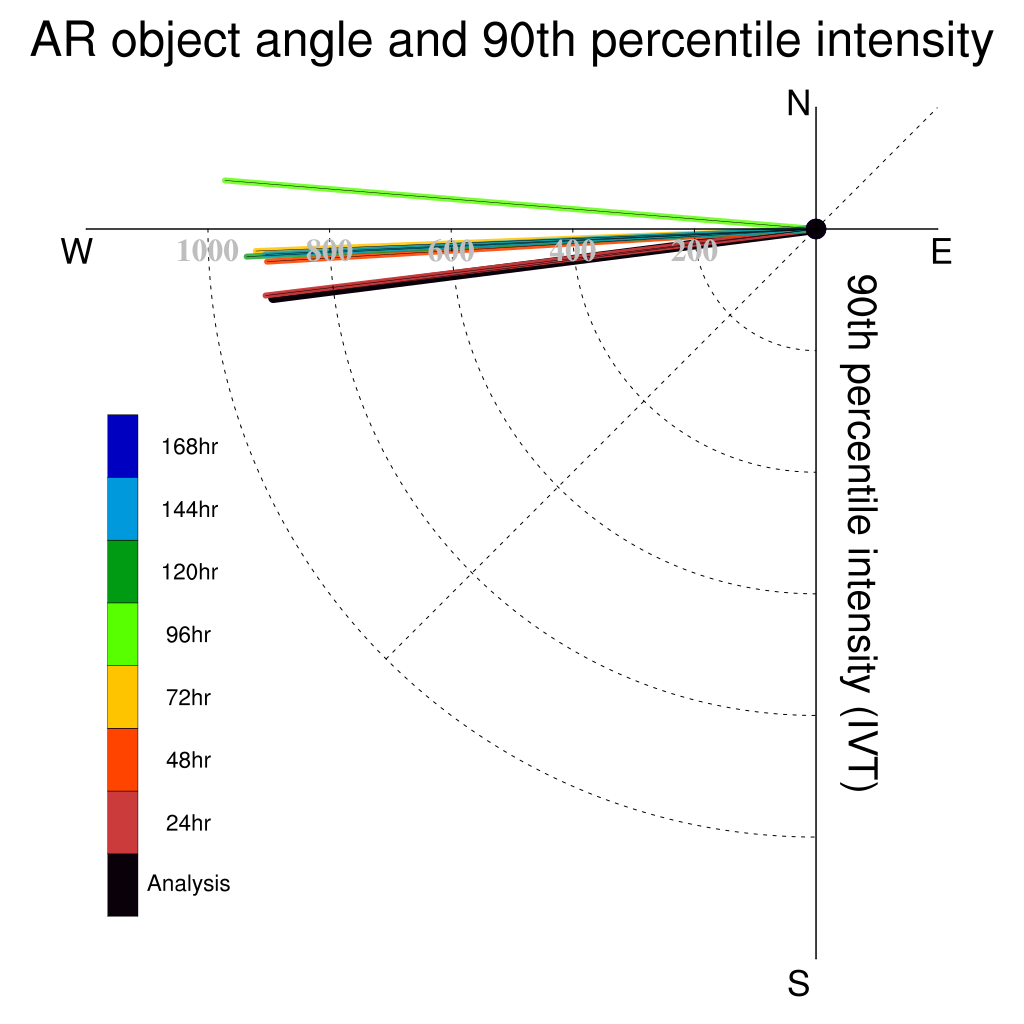 AR object angle and 90th percentile intensity

N

W

E

S

1000 800 600 400 200

90th percentile intensity (IVT)

168hr
144hr
120hr
96hr
72hr
48hr
24hr
Analysis